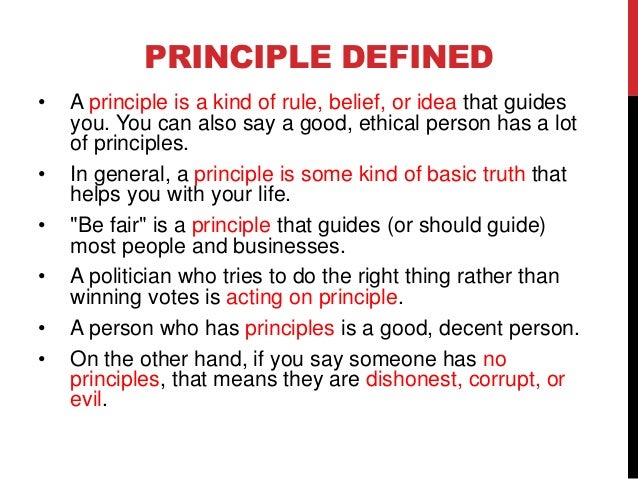 PRINCIPLE DEFINED

• A principle is a kind of rule, belief, or idea that guides you. You can also say a good, ethical person has a lot of principles.

• In general, a principle is some kind of basic truth that helps you with your life.

• "Be fair" is a principle that guides (or should guide) most people and businesses.

• A politician who tries to do the right thing rather than winning votes is acting on principle.

• A person who has principles is a good, decent person.

• On the other hand, if you say someone has no principles, that means they are dishonest, corrupt, or evil.